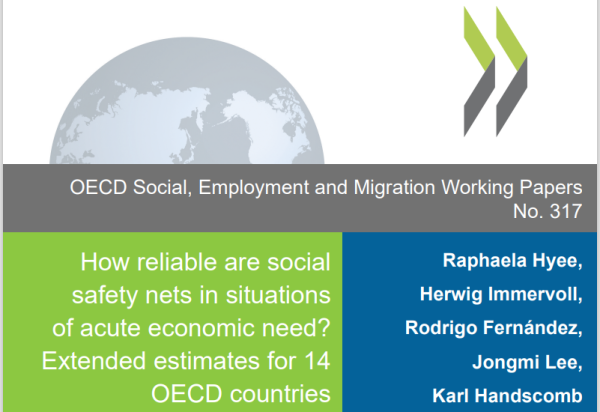 OECD Social, Employment and Migration Working Papers
No. 317

How reliable are social safety nets in situations of acute economic need? Extended estimates for 14 OECD countries

Raphaela Hyee,
Herwig Immervoll,
Rodrigo Fernández,
Jongmi Lee,
Karl Handscomb